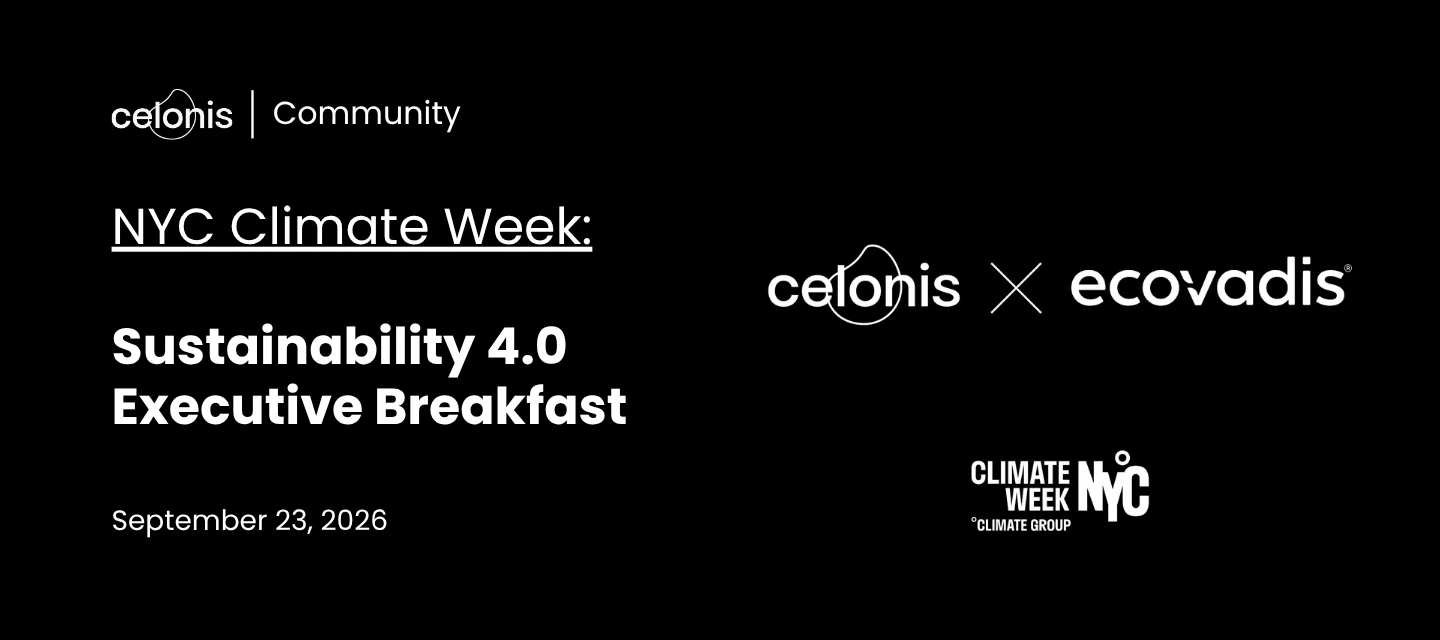 celonis | Community

NYC Climate Week:

Sustainability 4.0 Executive Breakfast

September 23, 2026

celonis × ecovadis®

CLIMATE WEEK NYC
°CLIMATE GROUP